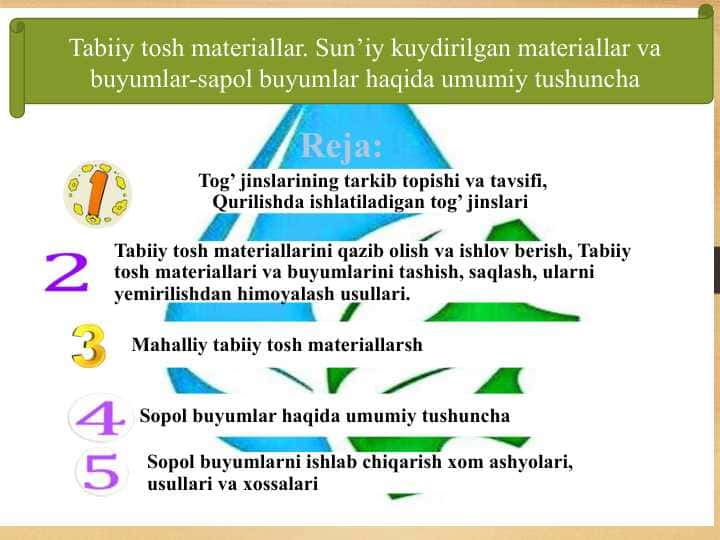 Tabiiy tosh materiallar. Sun’iy kuydirilgan materiallar va buyumlar-sapol buyumlar haqida umumiy tushuncha

Reja:

1 Tog’ jinslarining tarkib topishi va tavsifi, Qurilishda ishlatiladigan tog’ jinslari

2 Tabiiy tosh materiallarini qazib olish va ishlov berish, Tabiiy tosh materiallari va buyumlarini tashish, saqlash, ularni yemirilishdan himoyalash usullari.

3 Mahalliy tabiiy tosh materiallarsh

4 Sopol buyumlar haqida umumiy tushuncha

5 Sopol buyumlarni ishlab chiqarish xom ashyolari, usullari va xossalari